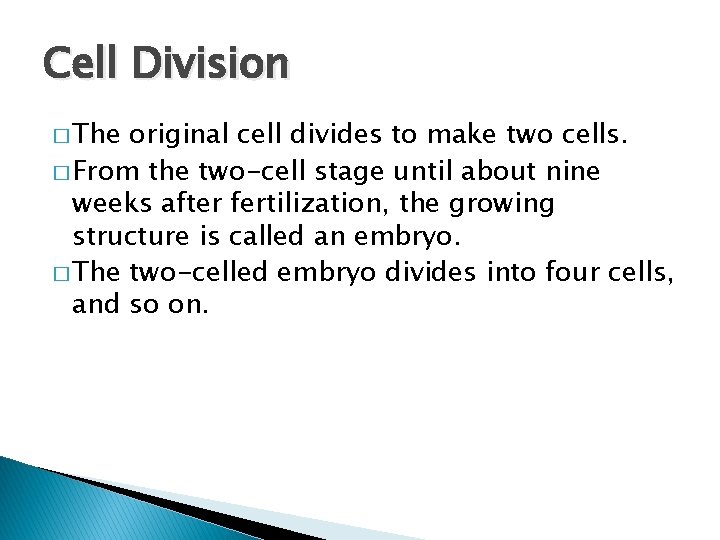 Cell Division

□ The original cell divides to make two cells.

□ From the two-cell stage until about nine weeks after fertilization, the growing structure is called an embryo.

□ The two-celled embryo divides into four cells, and so on.